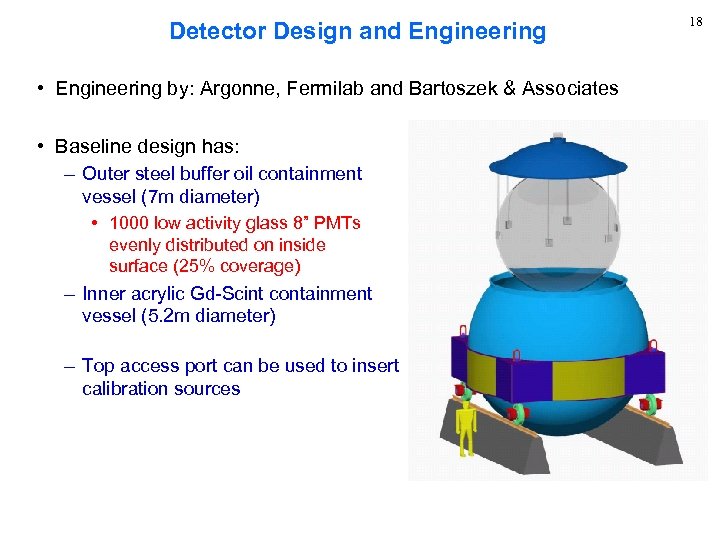 18

Detector Design and Engineering

• Engineering by: Argonne, Fermilab and Bartoszek & Associates

• Baseline design has:
– Outer steel buffer oil containment vessel (7m diameter)
• 1000 low activity glass 8" PMTs evenly distributed on inside surface (25% coverage)
– Inner acrylic Gd-Scint containment vessel (5.2m diameter)

– Top access port can be used to insert calibration sources